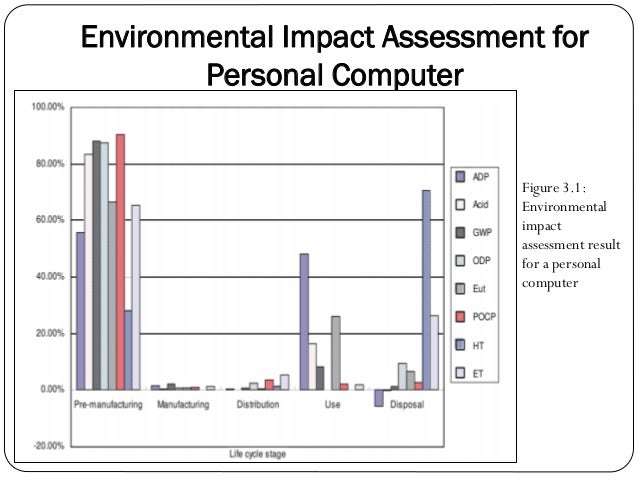 Environmental Impact Assessment for Personal Computer

100.00%
80.00%
60.00%
40.00%
20.00%
0.00%
-20.00%

Pre-manufacturing
Manufacturing
Distribution
Use
Disposal

Life cycle stage

ADP
Acid
GWP
ODP
Eut
POCP
HT
ET

Figure 3.1: Environmental impact assessment result for a personal computer